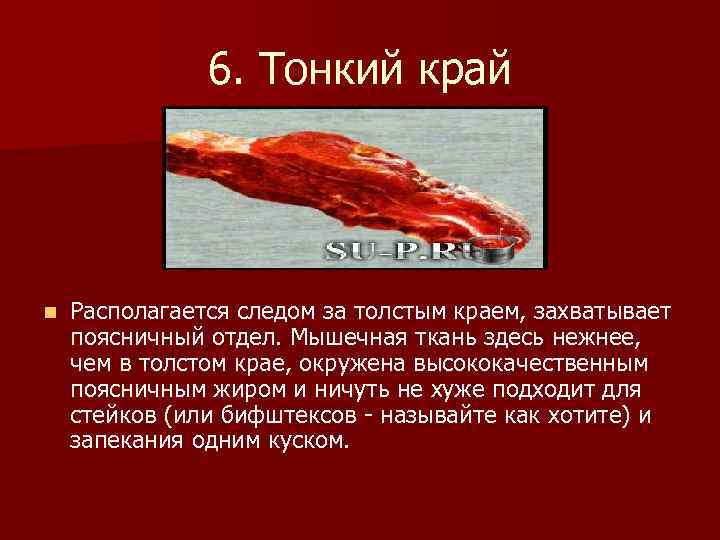 6. Тонкий край

SU-P.RU

Располагается следом за толстым краем, захватывает поясничный отдел. Мышечная ткань здесь нежнее, чем в толстом крае, окружена высококачественным поясничным жиром и ничуть не хуже подходит для стейков (или бифштексов - называйте как хотите) и запекания одним куском.